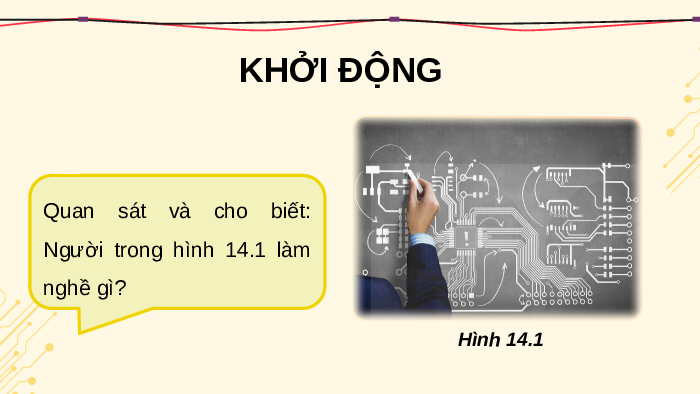 KHỞI ĐỘNG

Quan sát và cho biết: Người trong hình 14.1 làm nghề gì?

Hình 14.1